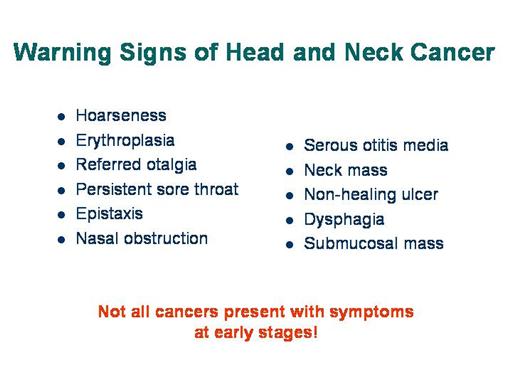 Warning Signs of Head and Neck Cancer

- Hoarseness
- Erythroplasia
- Referred otalgia
- Persistent sore throat
- Epistaxis
- Nasal obstruction

- Serous otitis media
- Neck mass
- Non-healing ulcer
- Dysphagia
- Submucosal mass

Not all cancers present with symptoms at early stages!